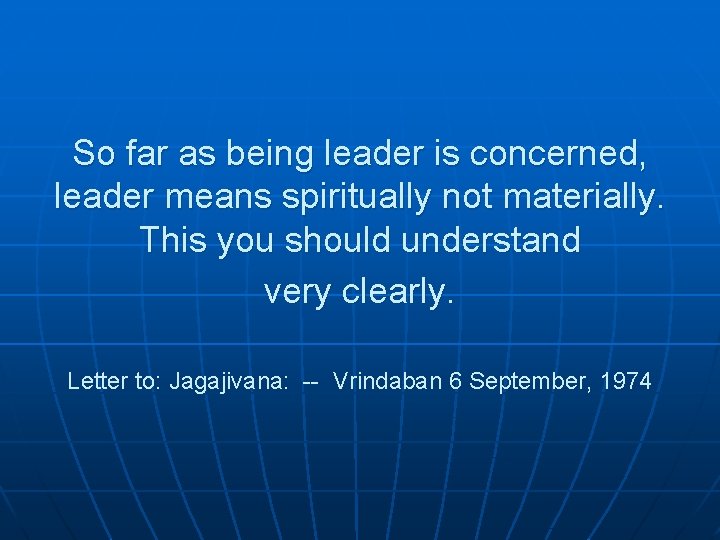 So far as being leader is concerned, leader means spiritually not materially. This you should understand very clearly.

Letter to: Jagajivana: -- Vrindaban 6 September, 1974